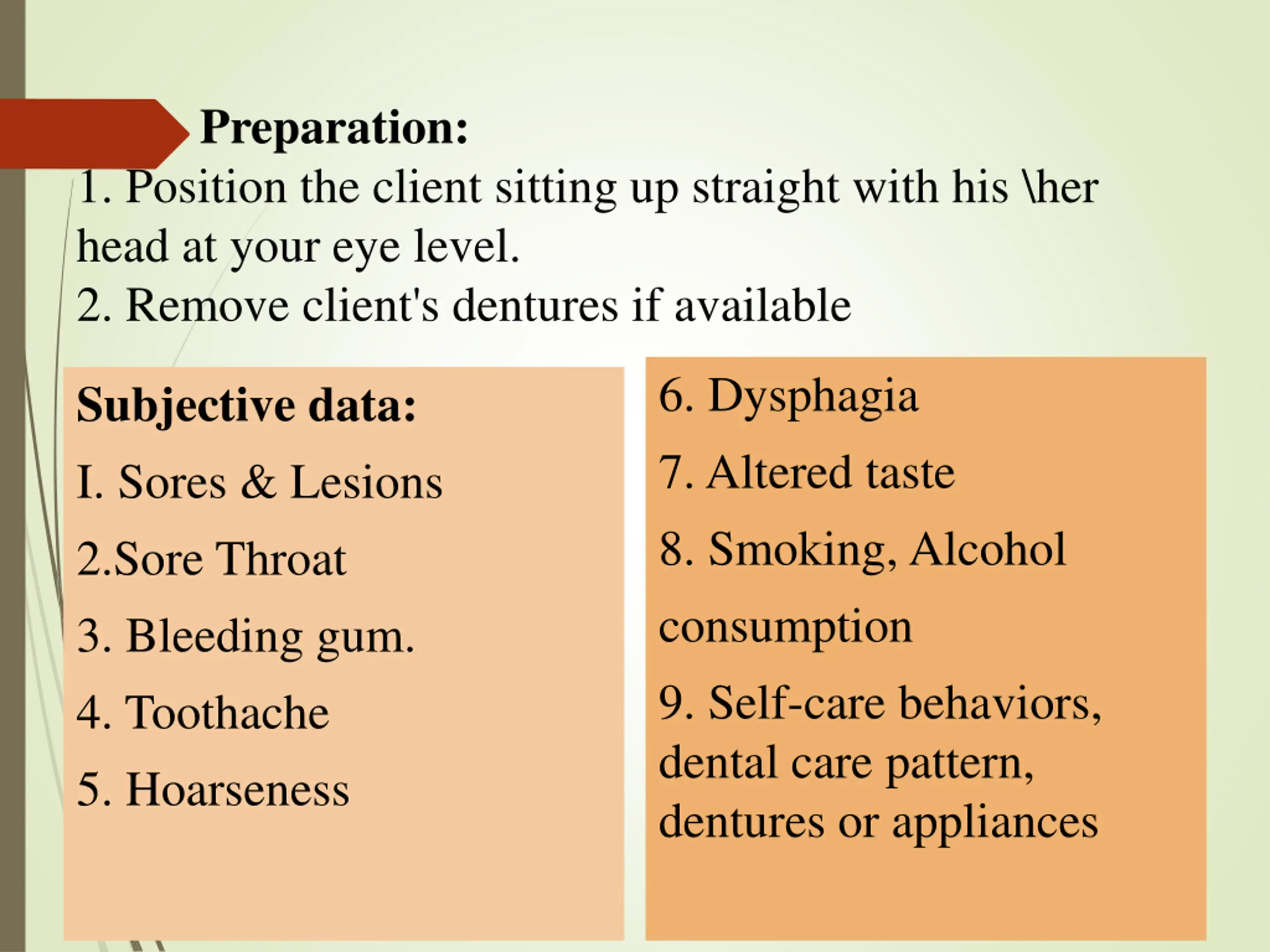 Preparation:
1. Position the client sitting up straight with his \her head at your eye level.
2. Remove client's dentures if available

Subjective data:
I. Sores & Lesions
2.Sore Throat
3. Bleeding gum.
4. Toothache
5. Hoarseness

6. Dysphagia
7. Altered taste
8. Smoking, Alcohol consumption
9. Self-care behaviors, dental care pattern, dentures or appliances